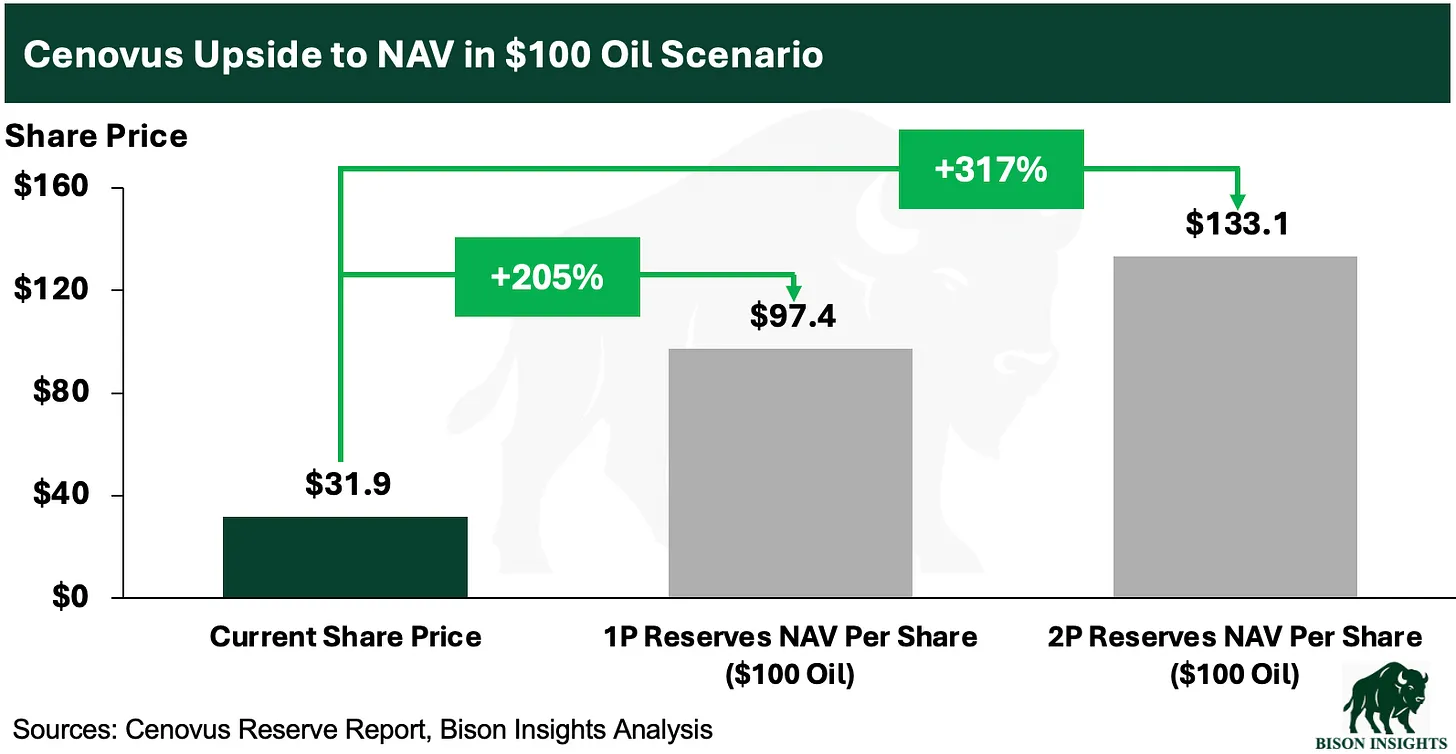 Cenovus Upside to NAV in \$100 Oil Scenario

Share Price

\$160
\$120
\$80
\$40
\$0

+317%
+205%

\$31.9
\$97.4
\$133.1

Current Share Price
1P Reserves NAV Per Share (\$100 Oil)
2P Reserves NAV Per Share (\$100 Oil)

Sources: Cenovus Reserve Report, Bison Insights Analysis

BISON INSIGHTS